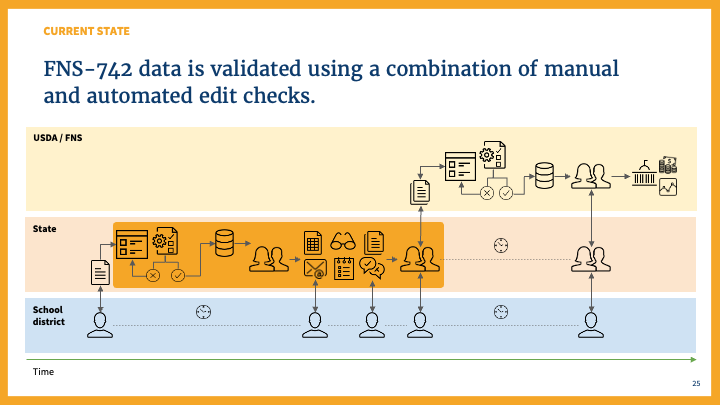 CURRENT STATE

FNS-742 data is validated using a combination of manual and automated edit checks.

USDA / FNS

State

School district

Time

25